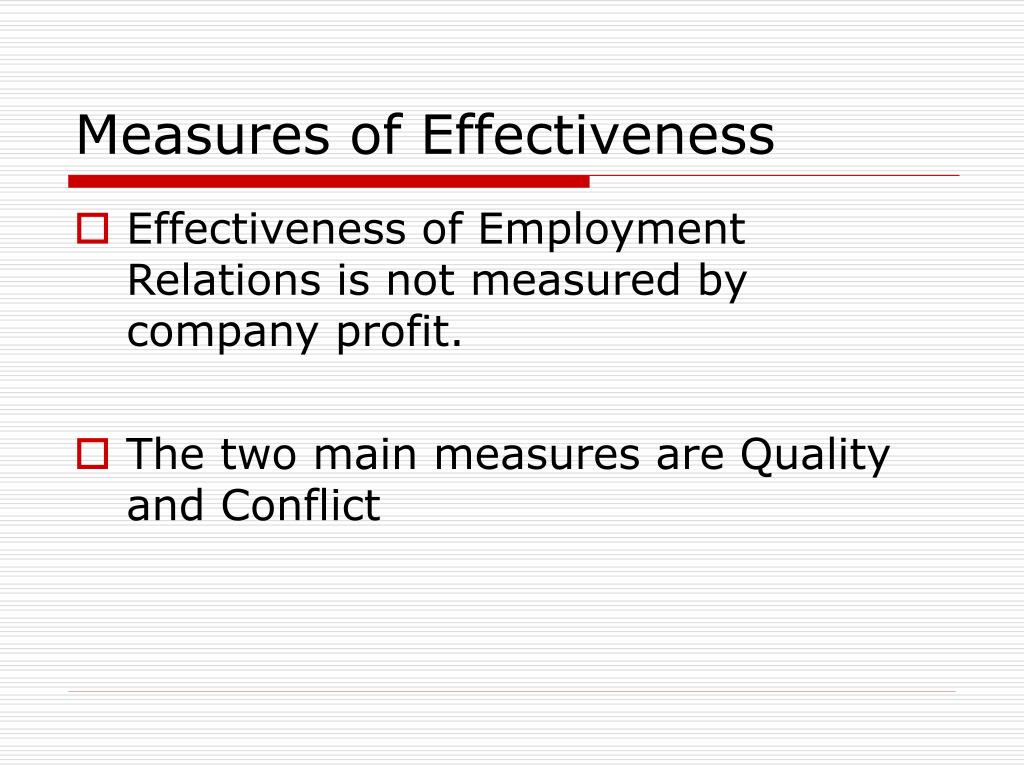 Measures of Effectiveness

Effectiveness of Employment Relations is not measured by company profit.

The two main measures are Quality and Conflict